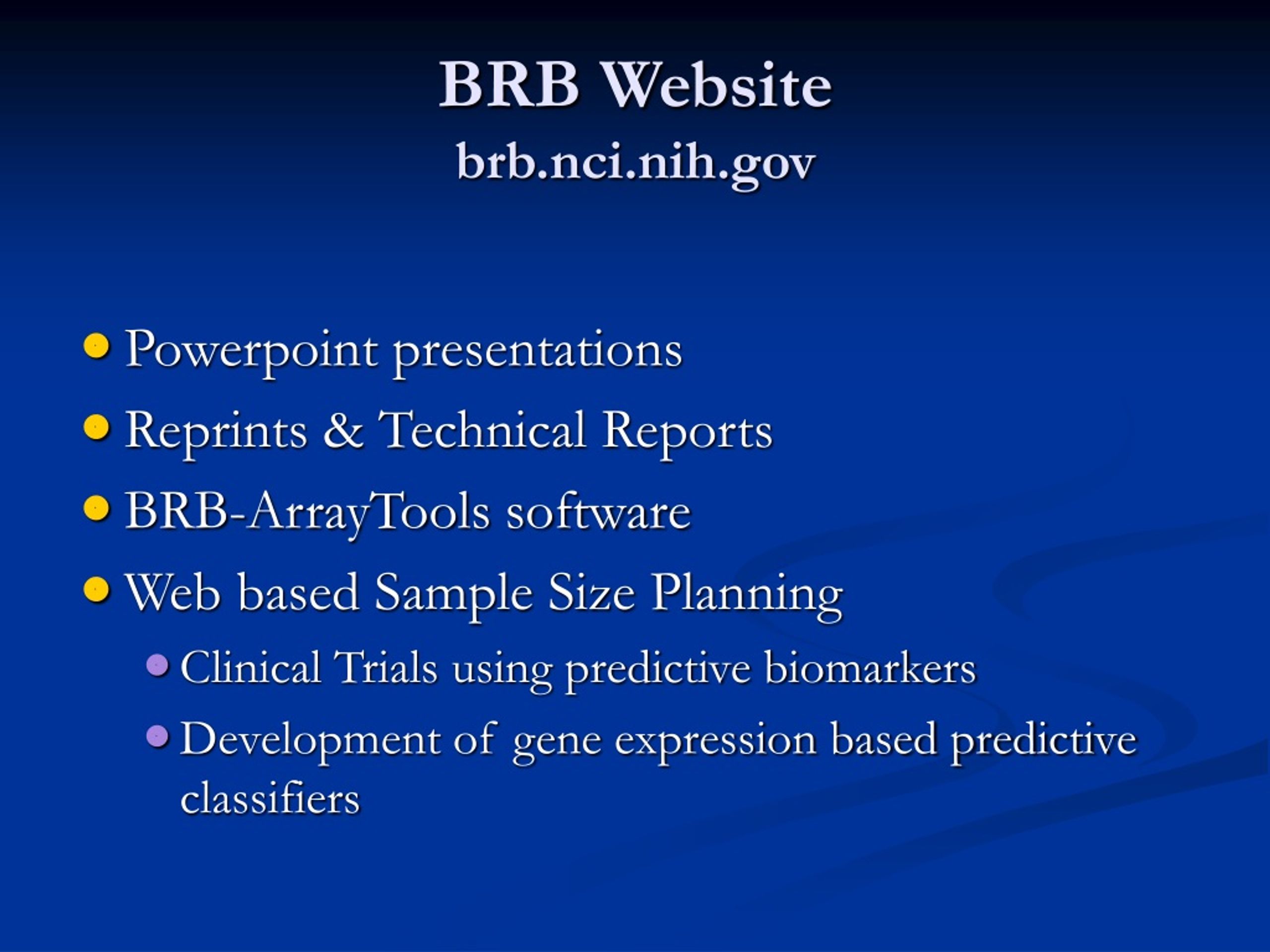 BRB Website
brb.nci.nih.gov

- Powerpoint presentations
- Reprints & Technical Reports
- BRB-ArrayTools software
- Web based Sample Size Planning
  - Clinical Trials using predictive biomarkers
  - Development of gene expression based predictive classifiers